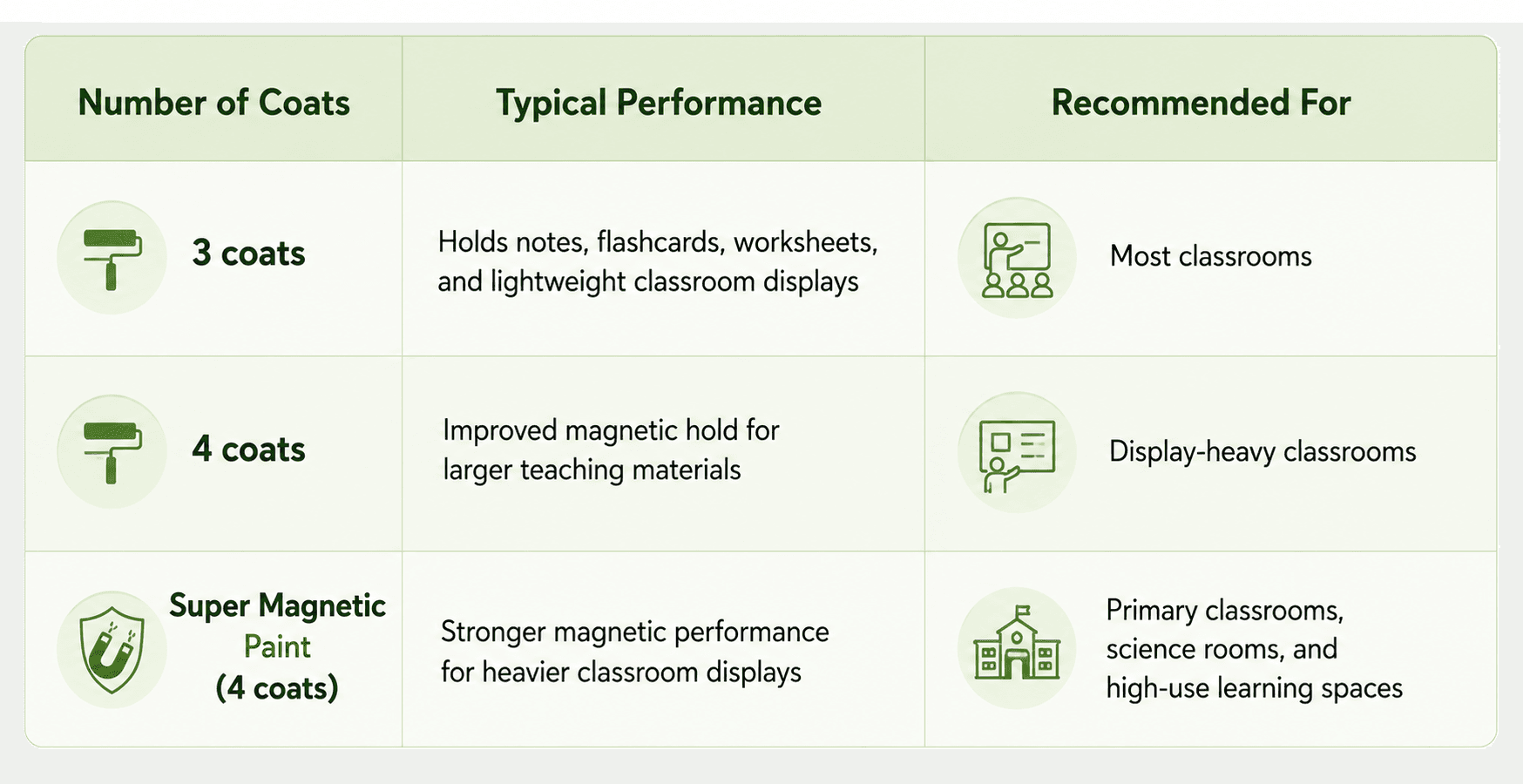 | Number of Coats | Typical Performance | Recommended For |
|---|---|---|
| 3 coats | Holds notes, flashcards, worksheets, and lightweight classroom displays | Most classrooms |
| 4 coats | Improved magnetic hold for larger teaching materials | Display-heavy classrooms |
| Super Magnetic Paint (4 coats) | Stronger magnetic performance for heavier classroom displays | Primary classrooms, science rooms, and high-use learning spaces |